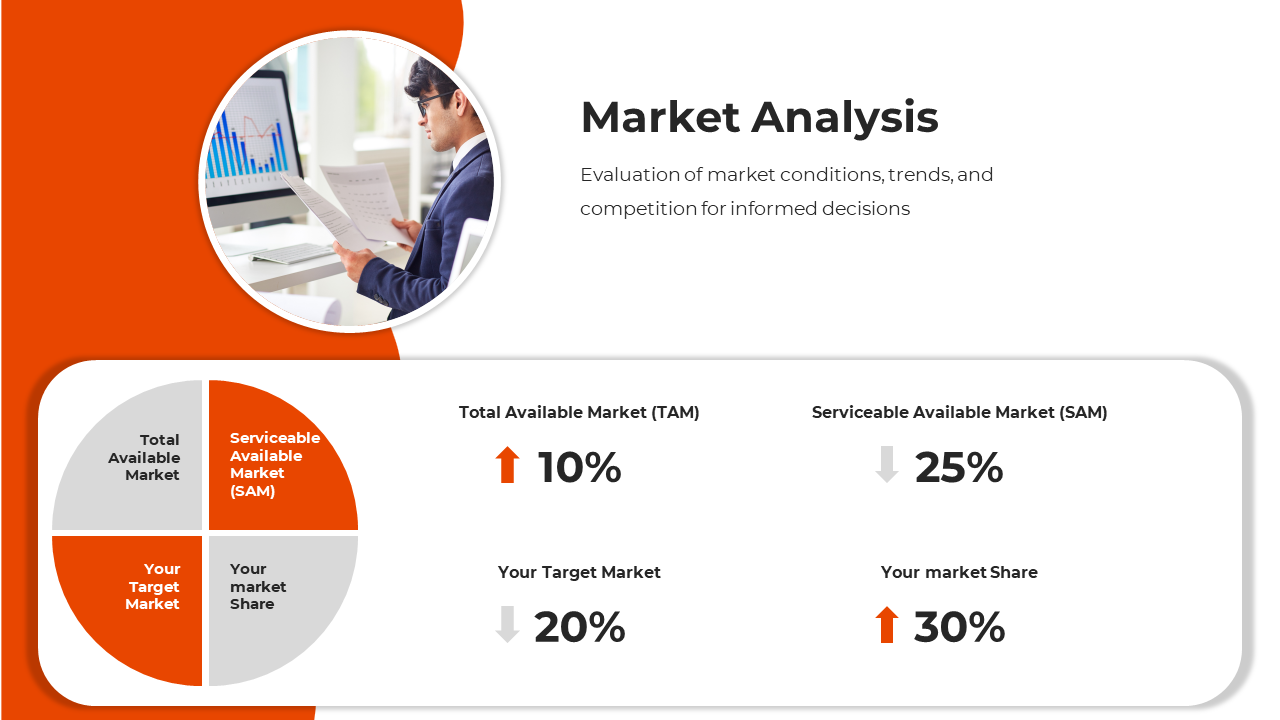 Market Analysis

Evaluation of market conditions, trends, and competition for informed decisions

Total Available Market

Serviceable Available Market (SAM)

Your Target Market

Your market Share

Total Available Market (TAM)

10%

Serviceable Available Market (SAM)

25%

Your Target Market

20%

Your market Share

30%